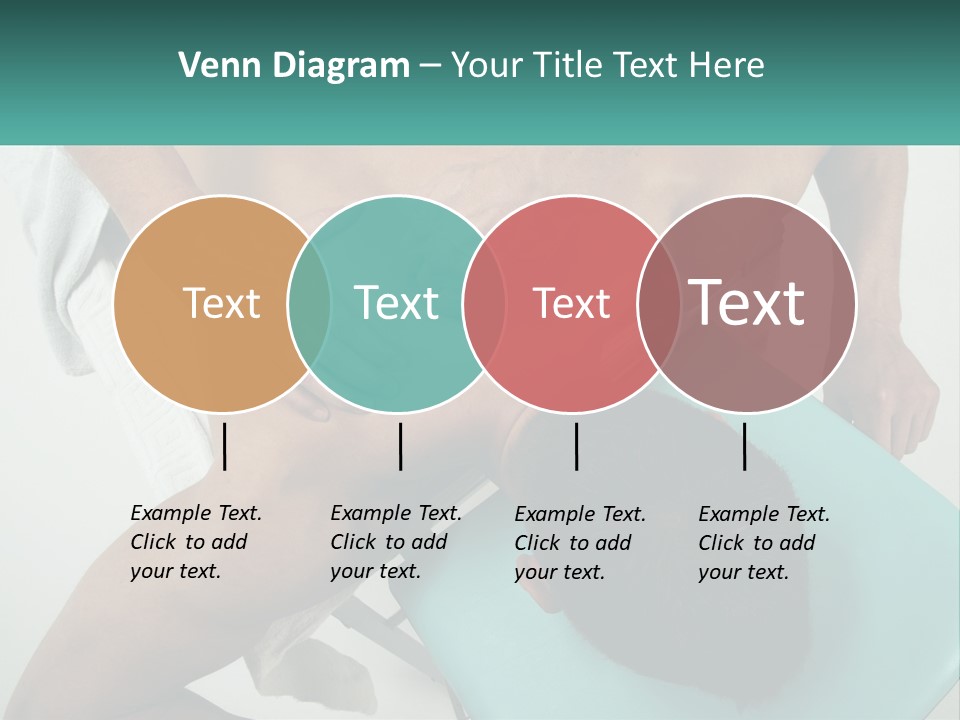 Venn Diagram – Your Title Text Here

Text

Text

Text

Text

Example Text. Click to add your text.

Example Text. Click to add your text.

Example Text. Click to add your text.

Example Text. Click to add your text.